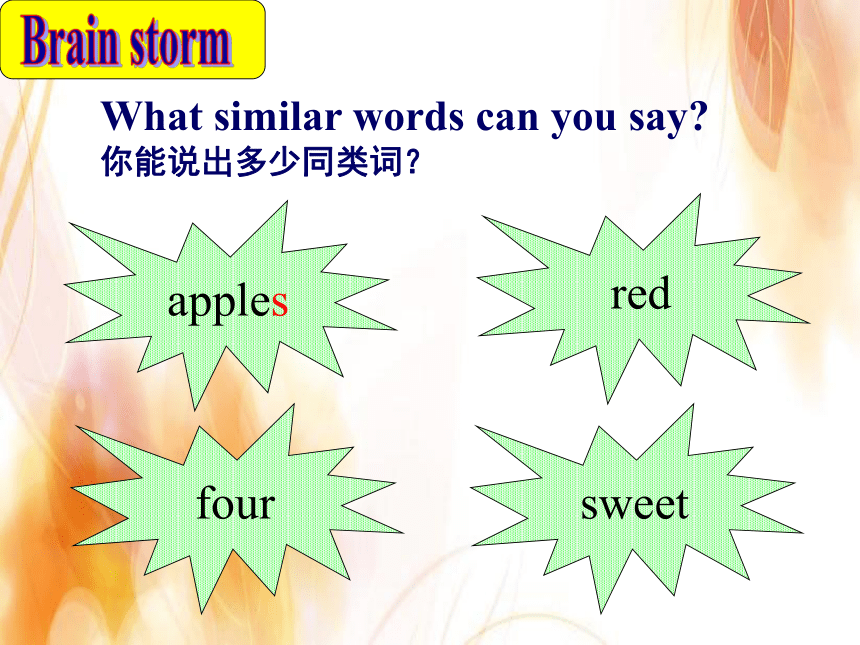 Brain storm

What similar words can you say?
你能说出多少同类词？

apples

red

four

sweet